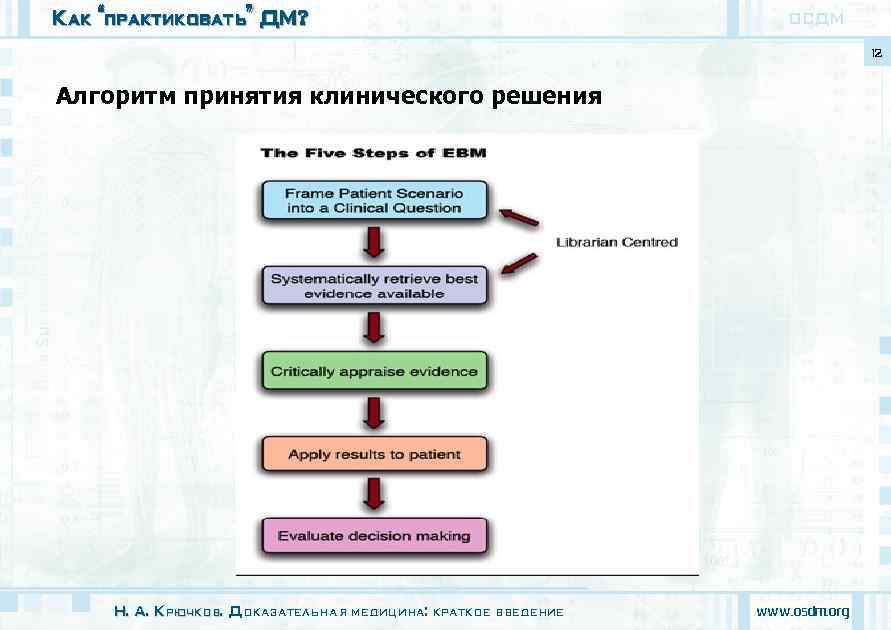 Как "практиковать" ДМ?

ОСДМ

12

Алгоритм принятия клинического решения

The Five Steps of EBM

Frame Patient Scenario into a Clinical Question

Librarian Centred

Systematically retrieve best evidence available

Critically appraise evidence

Apply results to patient

Evaluate decision making

Н. А. Крючков. Доказательная медицина: краткое введение

www.osdm.org